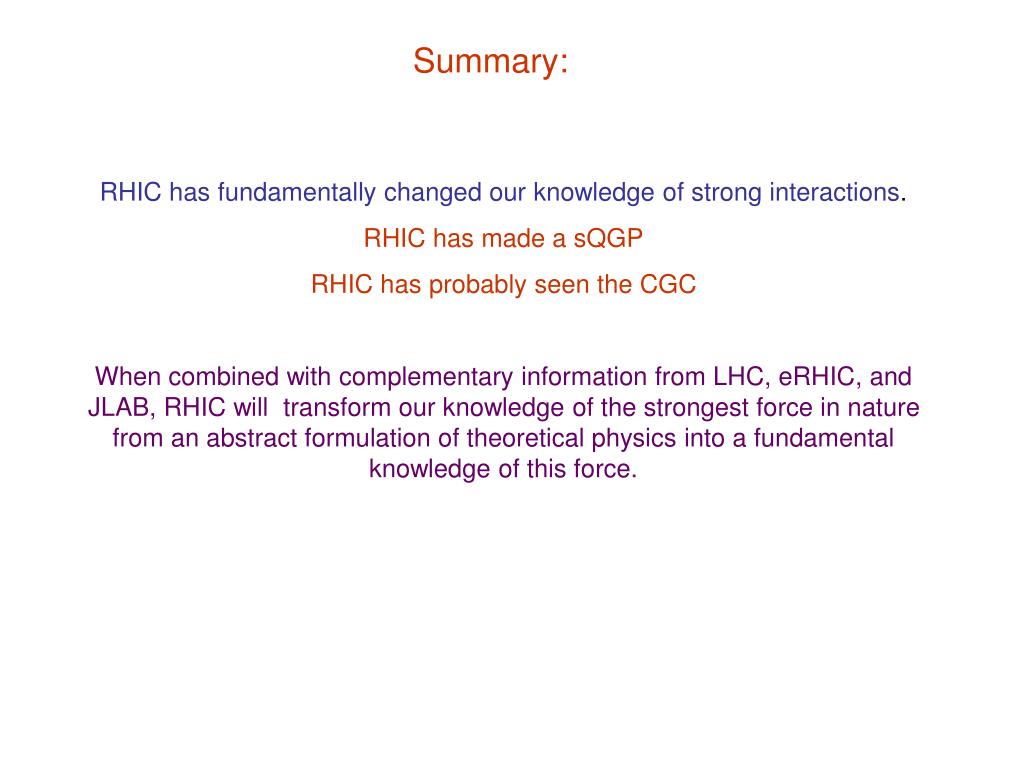 Summary:

RHIC has fundamentally changed our knowledge of strong interactions.

RHIC has made a sQGP

RHIC has probably seen the CGC

When combined with complementary information from LHC, eRHIC, and JLAB, RHIC will transform our knowledge of the strongest force in nature from an abstract formulation of theoretical physics into a fundamental knowledge of this force.